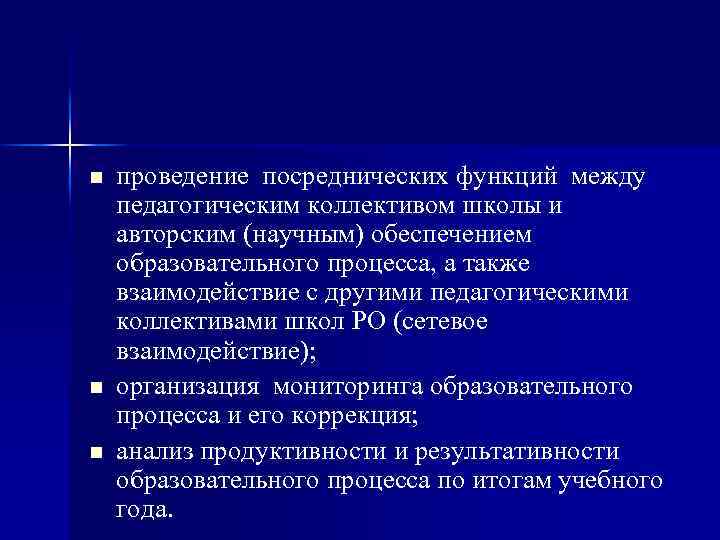 ■ проведение  посреднических функций  между педагогическим коллективом школы и авторским (научным) обеспечением образовательного процесса, а также взаимодействие с другими педагогическими коллективами школ РО (сетевое взаимодействие);

■ организация  мониторинга образовательного процесса и его коррекция;

■ анализ продуктивности и результативности образовательного процесса по итогам учебного года.